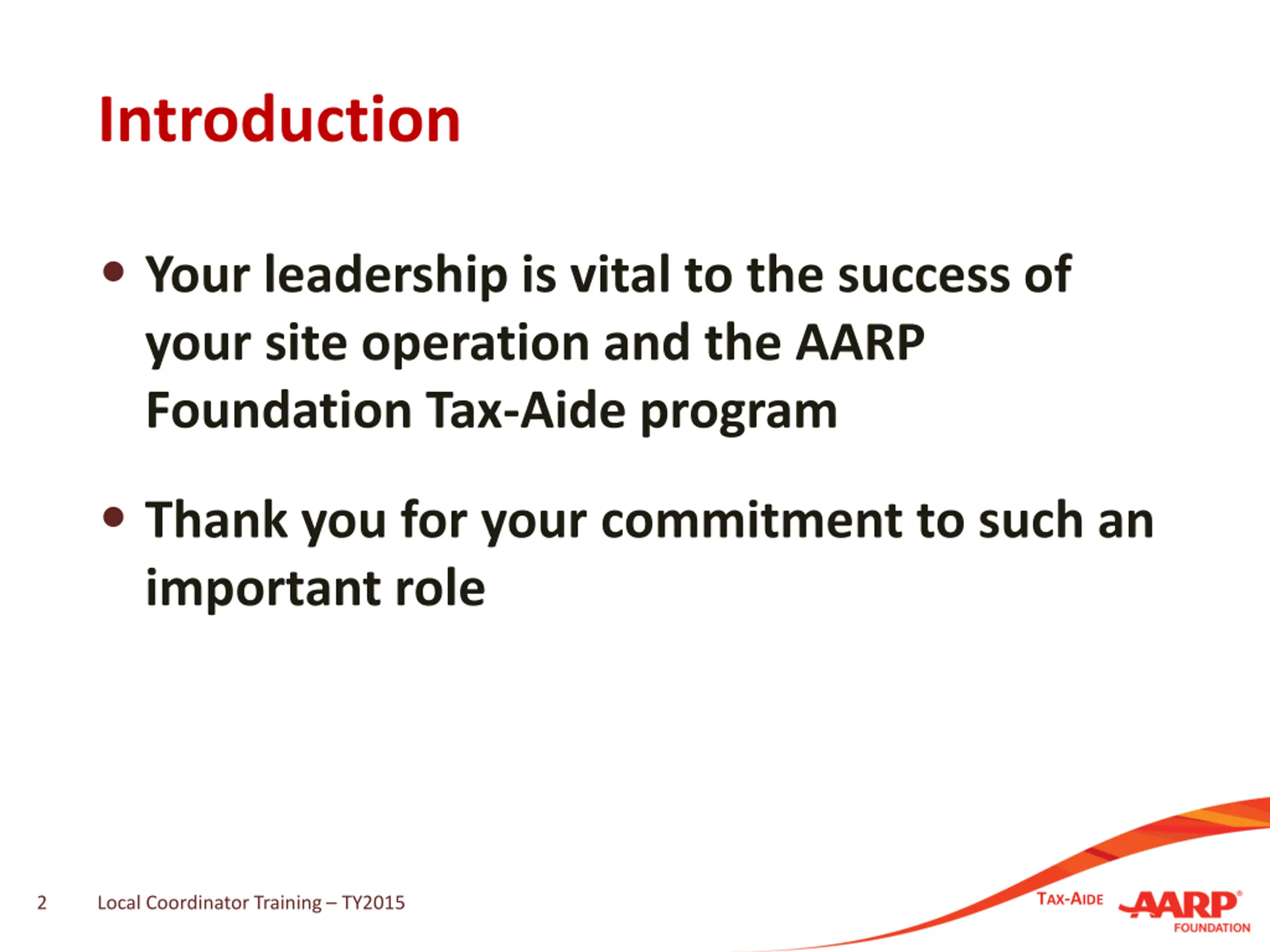 Introduction

• Your leadership is vital to the success of your site operation and the AARP Foundation Tax-Aide program

• Thank you for your commitment to such an important role

2 Local Coordinator Training – TY2015

TAX-AIDE AARP® FOUNDATION